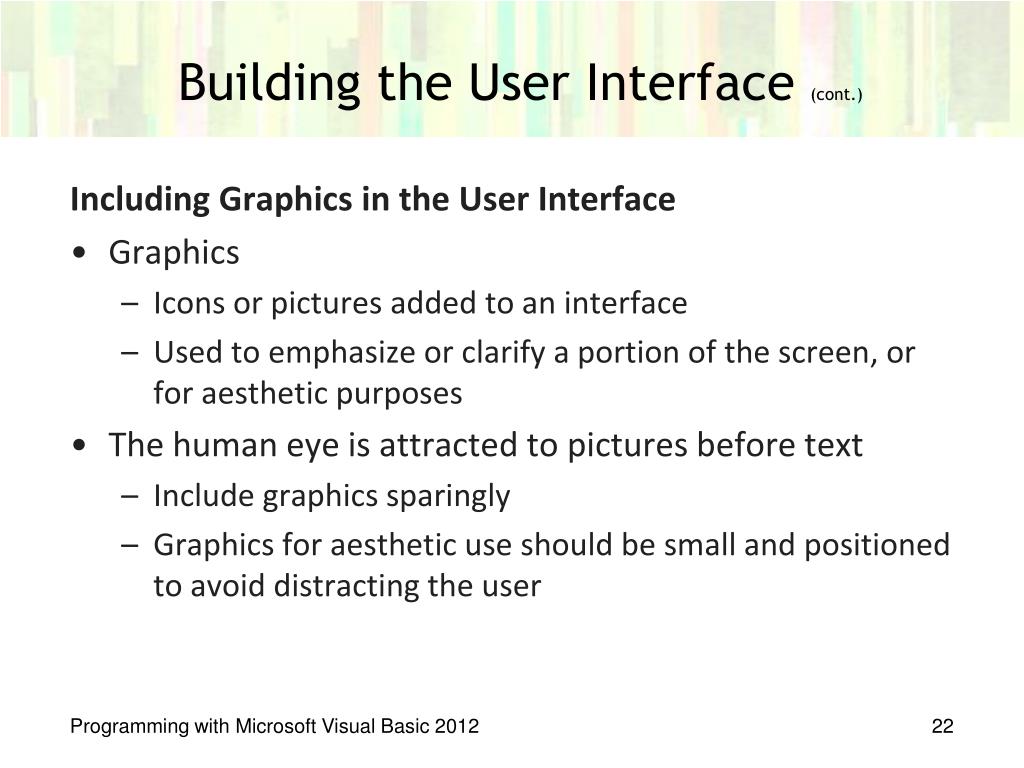 Building the User Interface (cont.)

Including Graphics in the User Interface

• Graphics
  – Icons or pictures added to an interface
  – Used to emphasize or clarify a portion of the screen, or for aesthetic purposes
• The human eye is attracted to pictures before text
  – Include graphics sparingly
  – Graphics for aesthetic use should be small and positioned to avoid distracting the user

Programming with Microsoft Visual Basic 2012

22